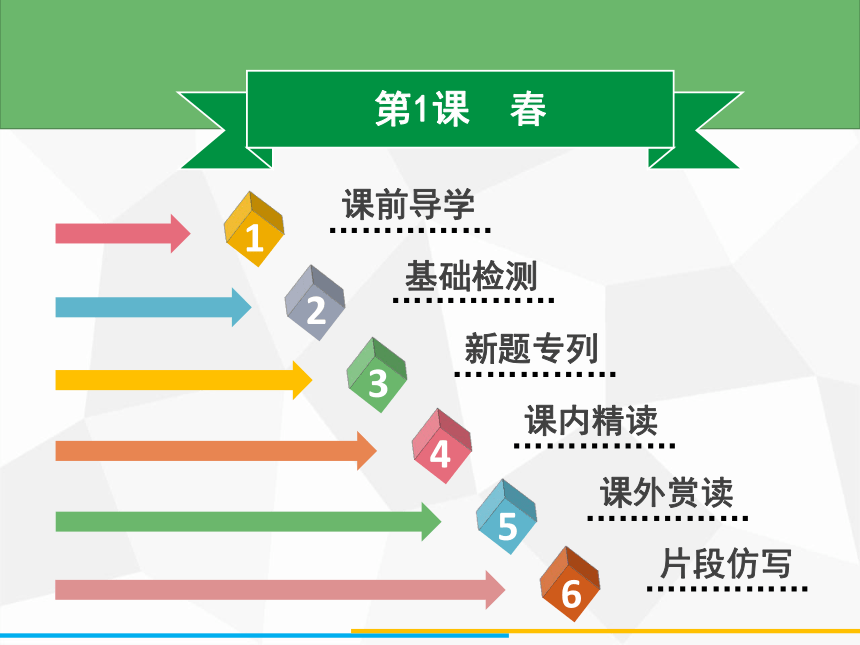 第1课　春

1 课前导学

2 基础检测

3 新题专列

4 课内精读

5 课外赏读

6 片段仿写